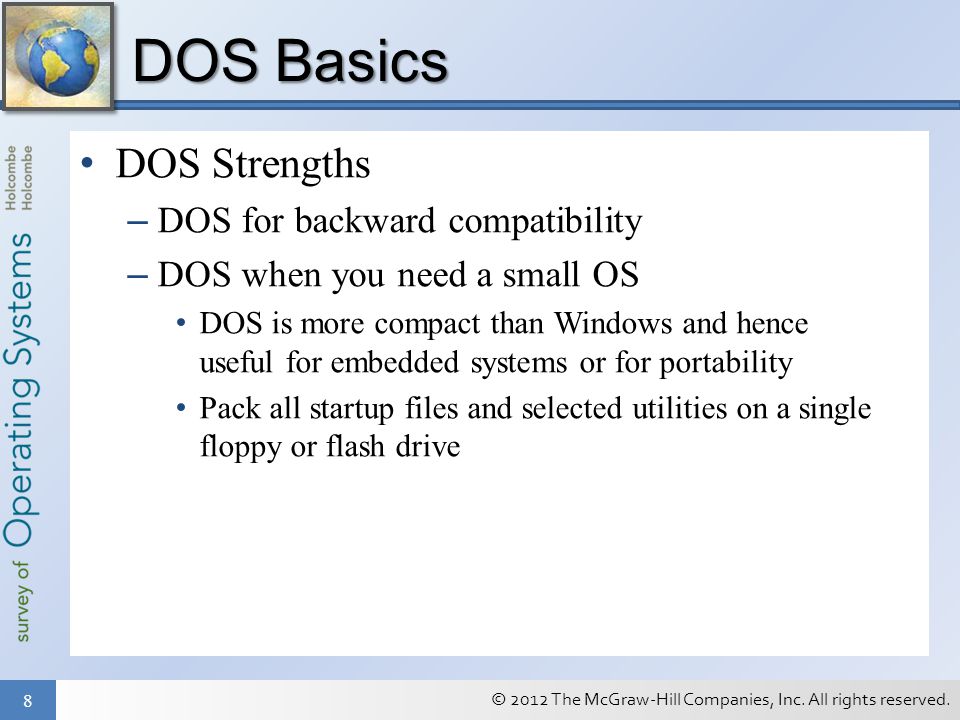 DOS Basics

survey of Operating Systems Holcombe Holcombe

• DOS Strengths
– DOS for backward compatibility
– DOS when you need a small OS
• DOS is more compact than Windows and hence useful for embedded systems or for portability
• Pack all startup files and selected utilities on a single floppy or flash drive

8

© 2012 The McGraw-Hill Companies, Inc. All rights reserved.